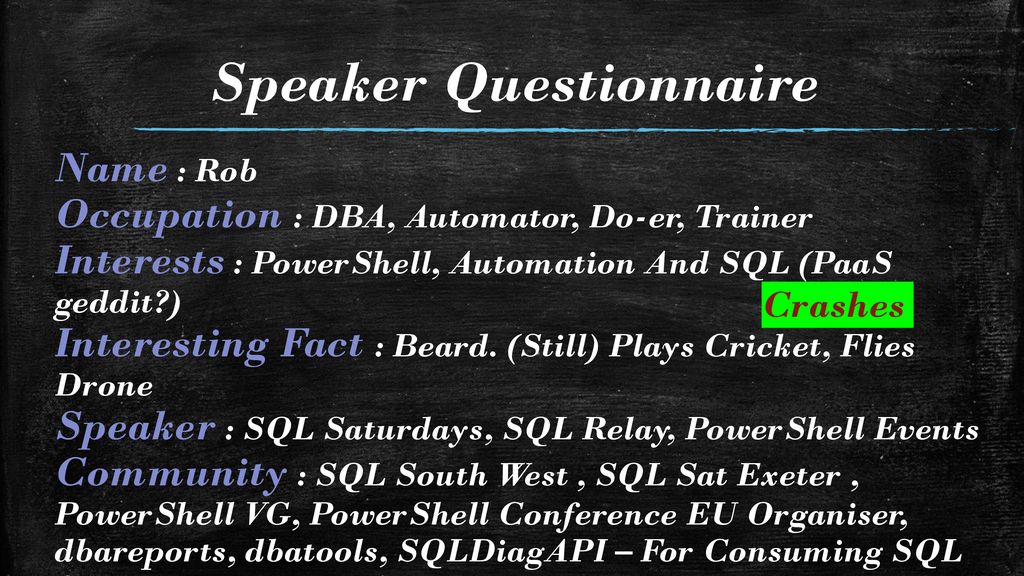 Speaker Questionnaire

Name : Rob
Occupation : DBA, Automator, Do-er, Trainer
Interests : PowerShell, Automation And SQL (PaaS geddit?)
Crashes
Interesting Fact : Beard. (Still) Plays Cricket, Flies Drone
Speaker : SQL Saturdays, SQL Relay, PowerShell Events
Community : SQL South West , SQL Sat Exeter , PowerShell VG, PowerShell Conference EU Organiser, dbareports, dbatools, SQLDiagAPI – For Consuming SQL